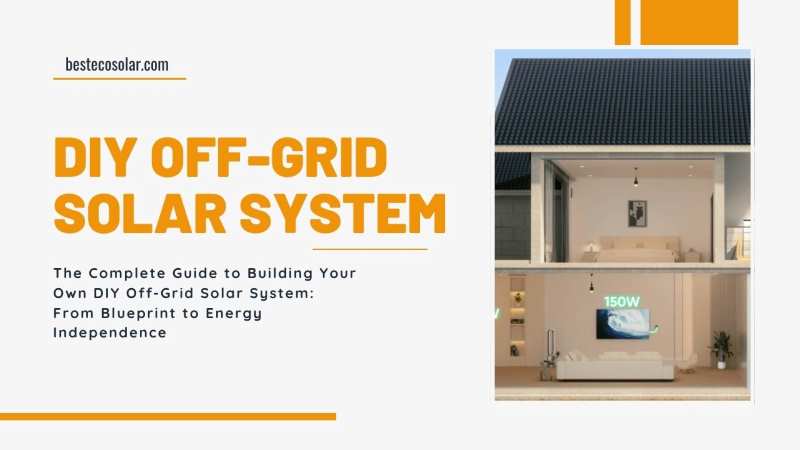 bestecosolar.com

DIY OFF-GRID SOLAR SYSTEM

The Complete Guide to Building Your Own DIY Off-Grid Solar System: From Blueprint to Energy Independence

150W